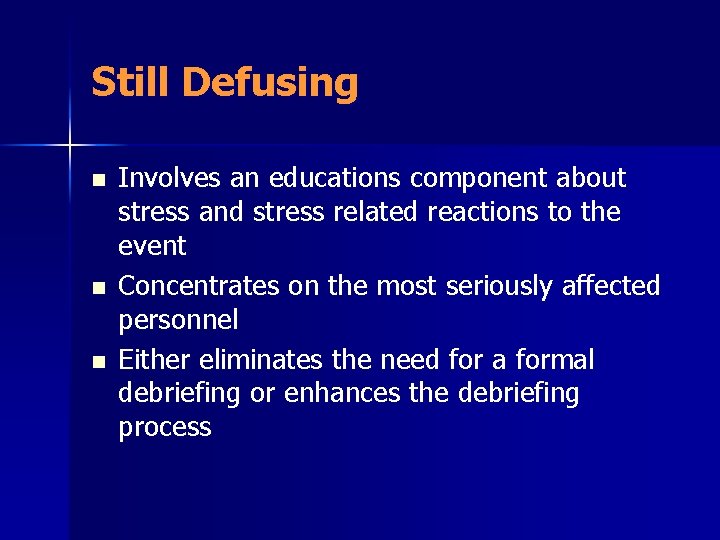 Still Defusing

- Involves an educations component about stress and stress related reactions to the event
- Concentrates on the most seriously affected personnel
- Either eliminates the need for a formal debriefing or enhances the debriefing process